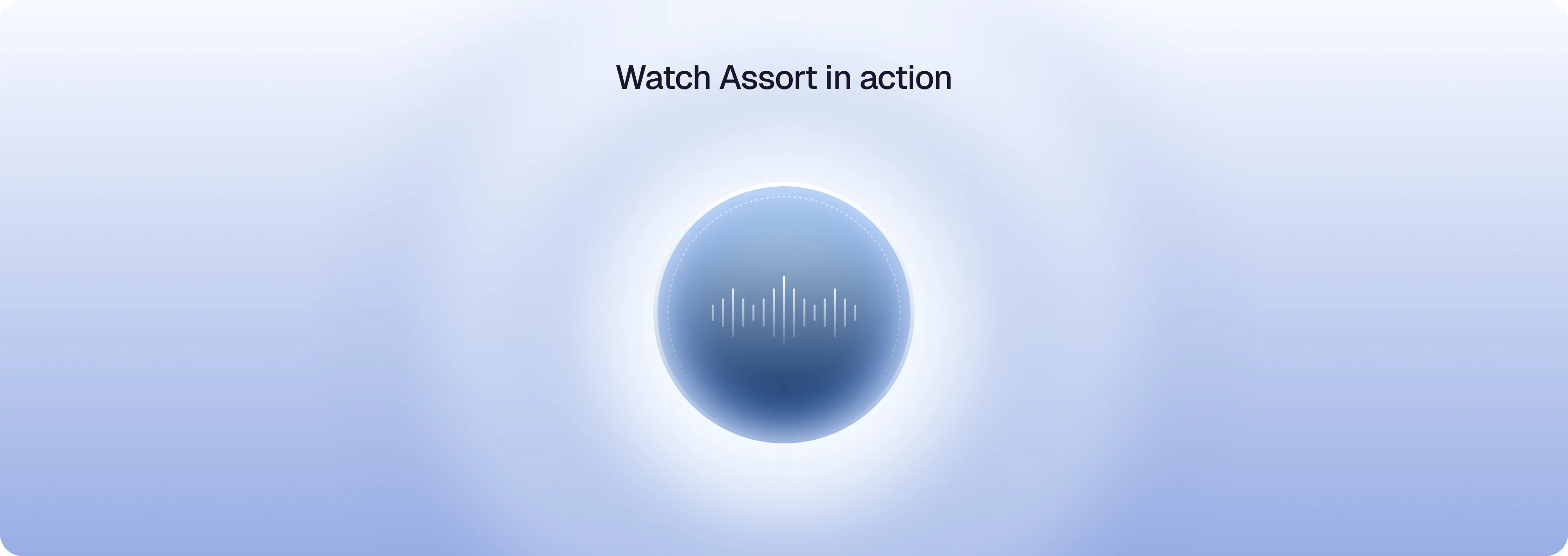 Watch Assort in action